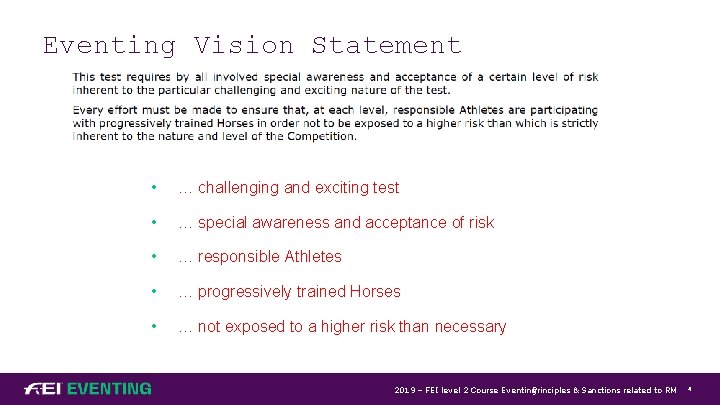 Eventing Vision Statement

This test requires by all involved special awareness and acceptance of a certain level of risk inherent to the particular challenging and exciting nature of the test.

Every effort must be made to ensure that, at each level, responsible Athletes are participating with progressively trained Horses in order not to be exposed to a higher risk than which is strictly inherent to the nature and level of the Competition.

• … challenging and exciting test

• … special awareness and acceptance of risk

• … responsible Athletes

• … progressively trained Horses

• … not exposed to a higher risk than necessary

FEI EVENTING

2019 – FEI level 2 Course EventingPrinciples & Sanctions related to RM 4